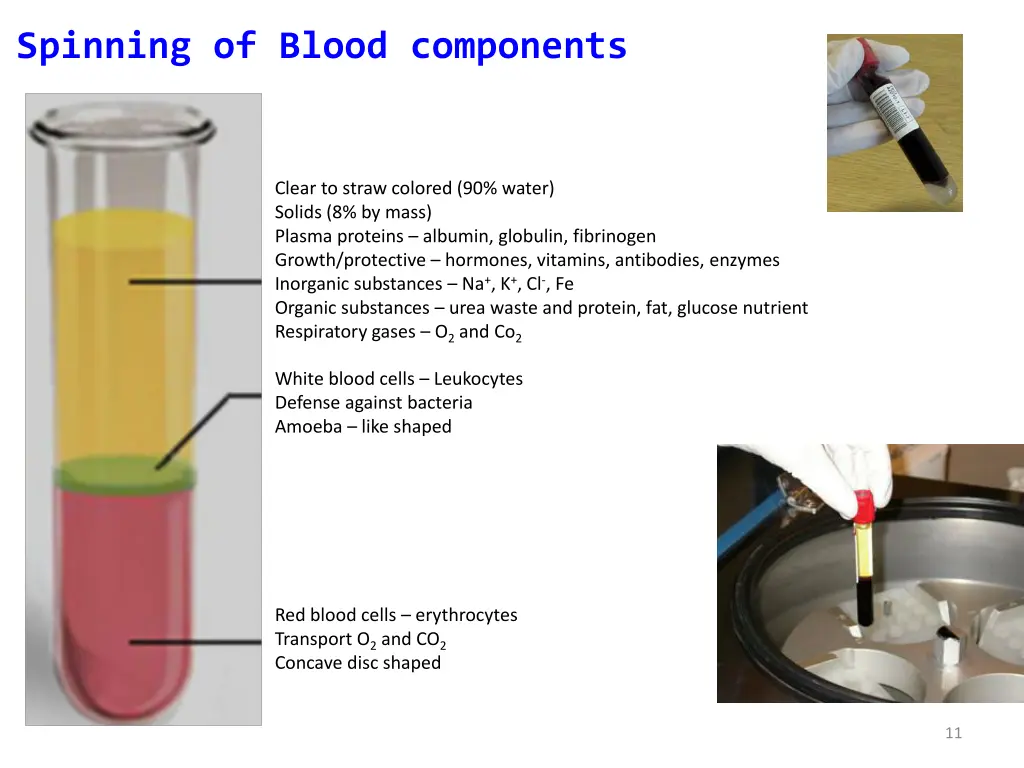 Spinning of Blood components

Clear to straw colored (90% water)
Solids (8% by mass)
Plasma proteins – albumin, globulin, fibrinogen
Growth/protective – hormones, vitamins, antibodies, enzymes
Inorganic substances – $Na^+$, $K^+$, $Cl^-$, Fe
Organic substances – urea waste and protein, fat, glucose nutrient
Respiratory gases – $O_2$ and $Co_2$

White blood cells – Leukocytes
Defense against bacteria
Amoeba – like shaped

Red blood cells – erythrocytes
Transport $O_2$ and $CO_2$
Concave disc shaped

11